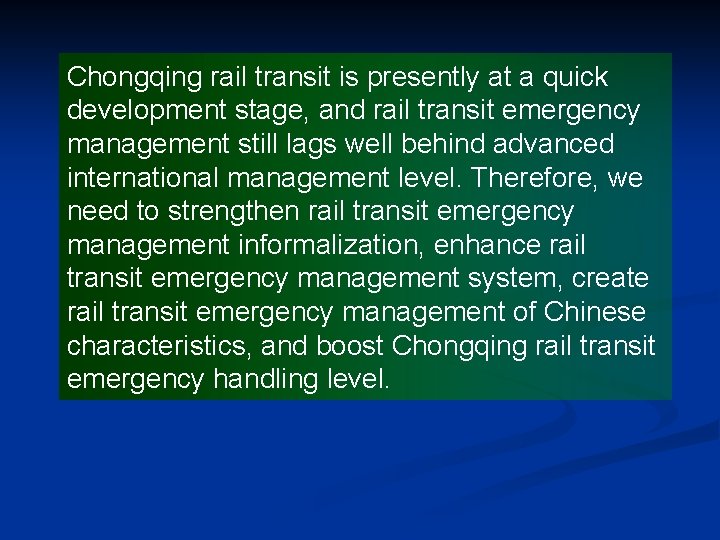 Chongqing rail transit is presently at a quick development stage, and rail transit emergency management still lags well behind advanced international management level. Therefore, we need to strengthen rail transit emergency management informalization, enhance rail transit emergency management system, create rail transit emergency management of Chinese characteristics, and boost Chongqing rail transit emergency handling level.